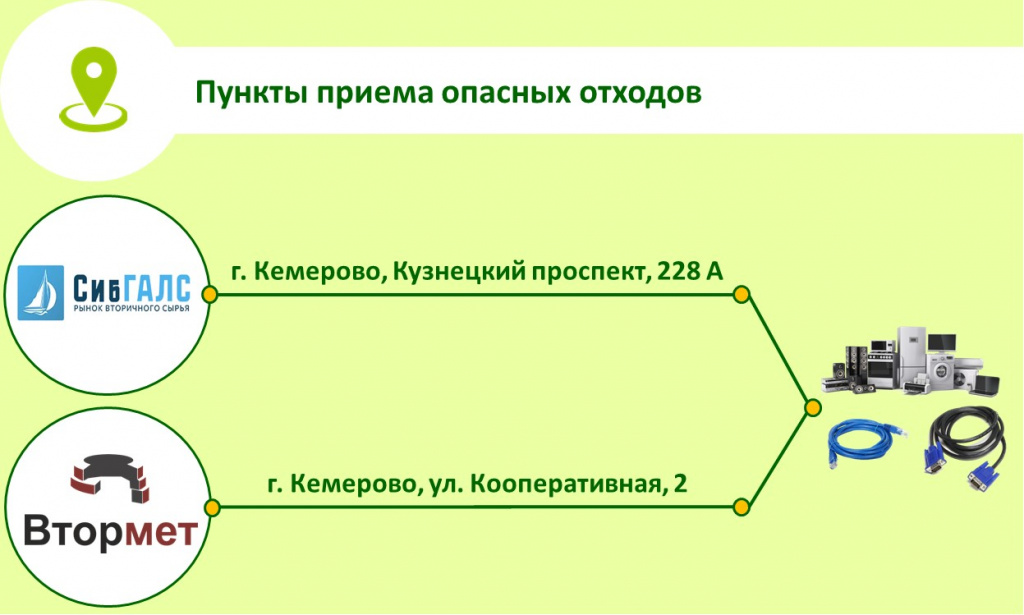 Пункты приема опасных отходов

СибГАЛС
РЫНОК ВТОРИЧНОГО СЫРЬЯ

г. Кемерово, Кузнецкий проспект, 228 А

Втормет

г. Кемерово, ул. Кооперативная, 2